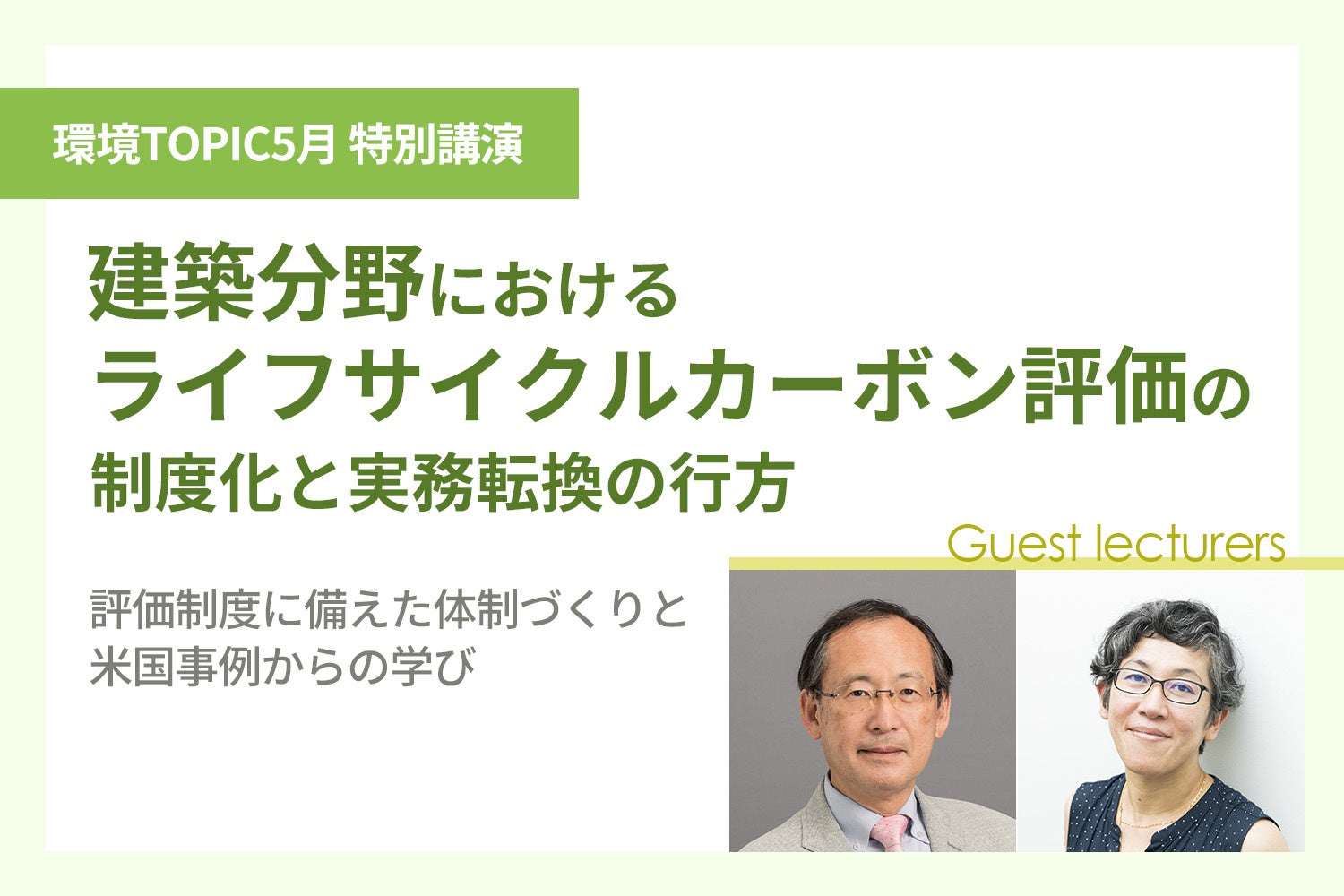 環境TOPIC5月 特別講演

建築分野における
ライフサイクルカーボン評価の
制度化と実務転換の行方

Guest lecturers

評価制度に備えた体制づくりと
米国事例からの学び